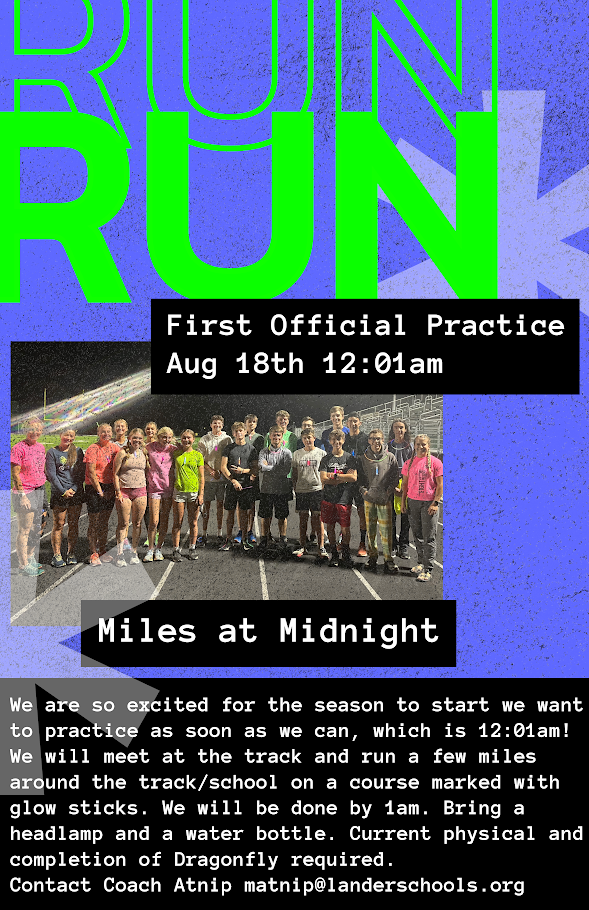 RUN
RUN

First Official Practice
Aug 18th 12:01am

Miles at Midnight

We are so excited for the season to start we want to practice as soon as we can, which is 12:01am! We will meet at the track and run a few miles around the track/school on a course marked with glow sticks. We will be done by 1am. Bring a headlamp and a water bottle. Current physical and completion of Dragonfly required.
Contact Coach Atnip matnip@landerschools.org